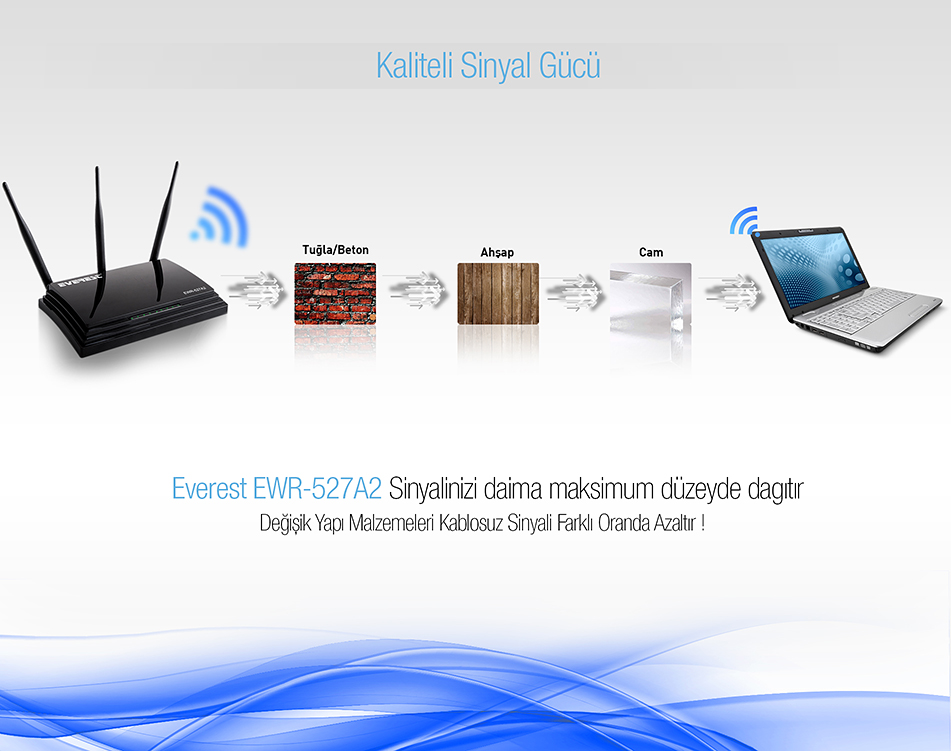 Kaliteli Sinyal Gücü

EVEREST

EWR-527A2

Tuğla/Beton

Ahşap

Cam

Everest EWR-527A2 Sinyalinizi daima maksimum düzeyde dagıtır

Değişik Yapı Malzemeleri Kablosuz Sinyali Farklı Oranda Azaltır !